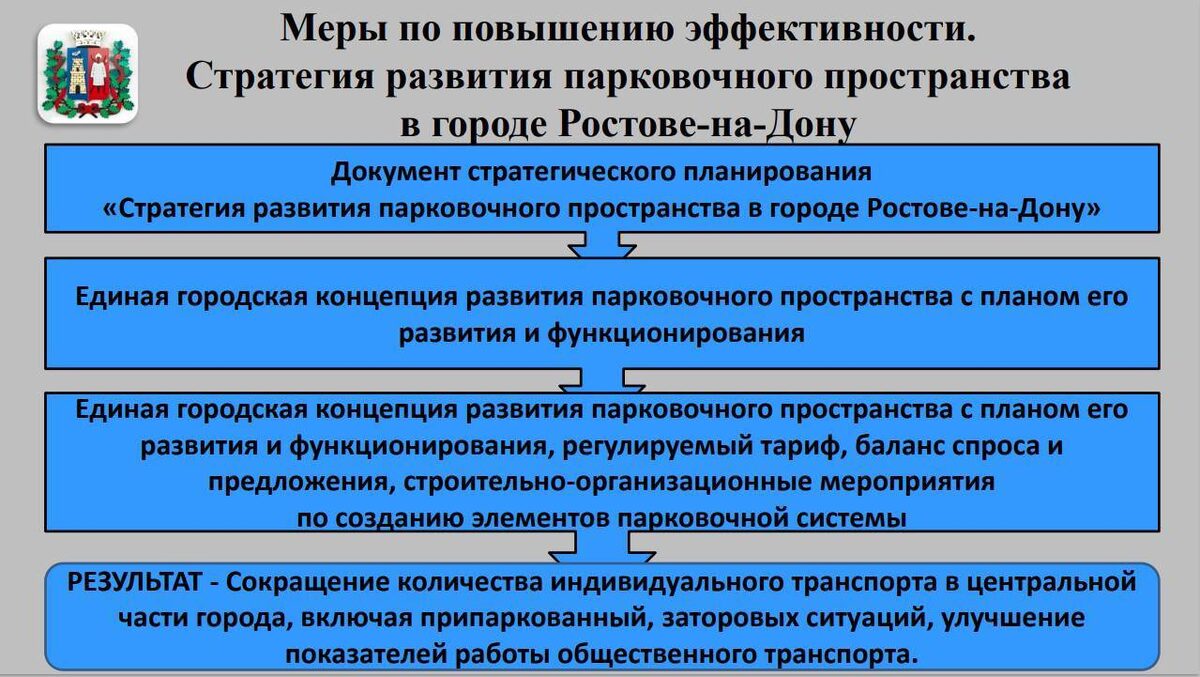 Меры по повышению эффективности.
Стратегия развития парковочного пространства в городе Ростове-на-Дону

Документ стратегического планирования
«Стратегия развития парковочного пространства в городе Ростове-на-Дону»

Единая городская концепция развития парковочного пространства с планом его развития и функционирования

Единая городская концепция развития парковочного пространства с планом его развития и функционирования, регулируемый тариф, баланс спроса и предложения, строительно-организационные мероприятия по созданию элементов парковочной системы

РЕЗУЛЬТАТ - Сокращение количества индивидуального транспорта в центральной части города, включая припаркованный, заторовых ситуаций, улучшение показателей работы общественного транспорта.